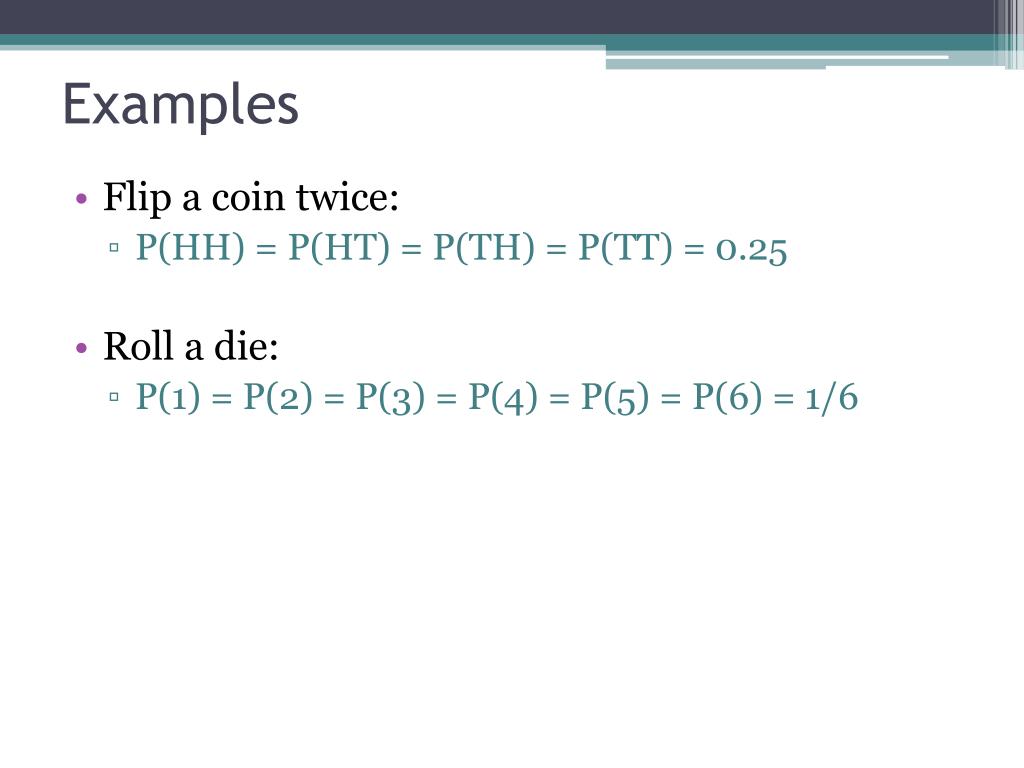 Examples

• Flip a coin twice:
▫ $P(HH) = P(HT) = P(TH) = P(TT) = 0.25$

• Roll a die:
▫ $P(1) = P(2) = P(3) = P(4) = P(5) = P(6) = 1/6$